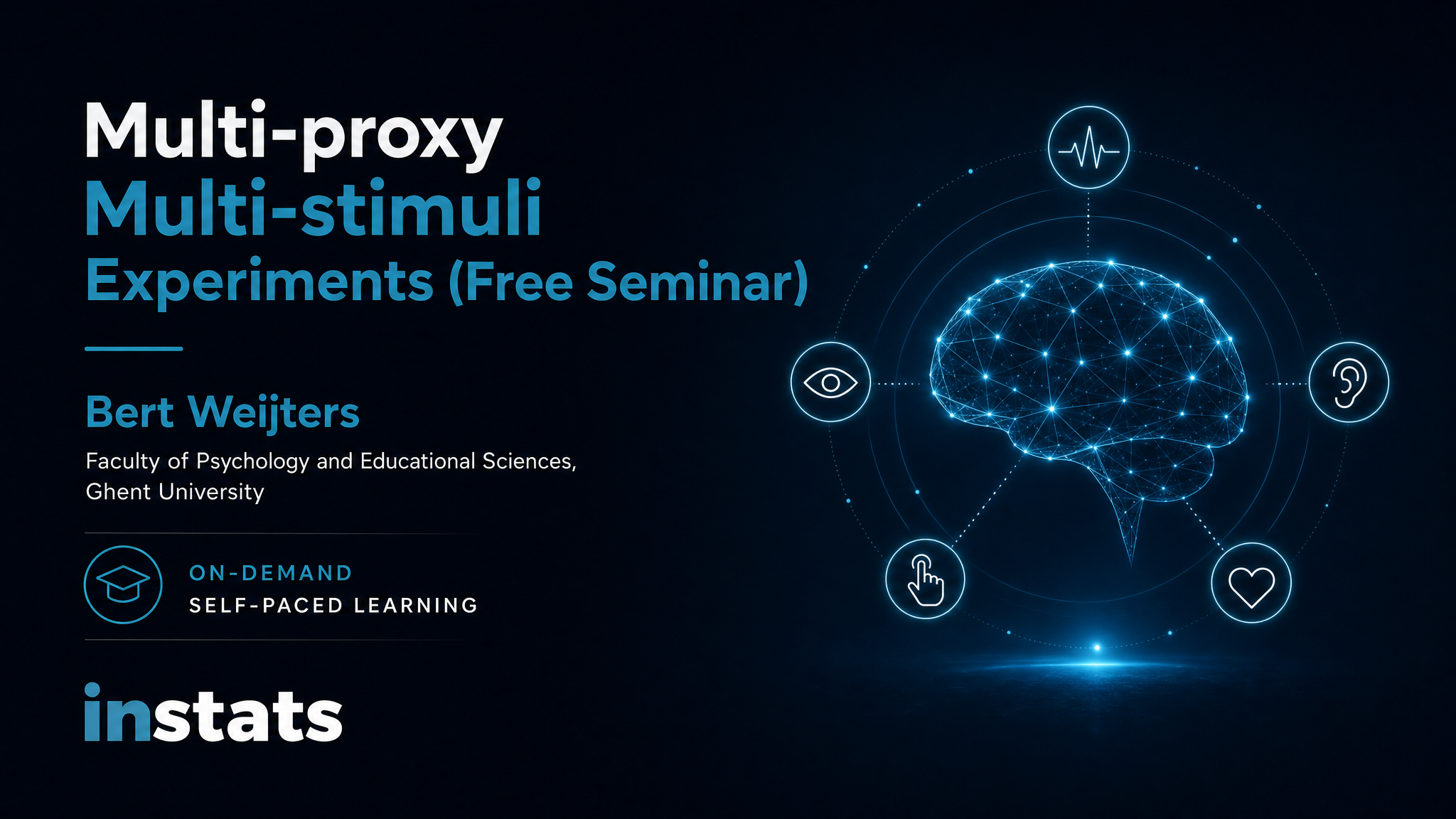 Multi-proxy
Multi-stimuli
Experiments (Free Seminar)

Bert Weijters

Faculty of Psychology and Educational Sciences, Ghent University

ON-DEMAND
SELF-PACED LEARNING

instats